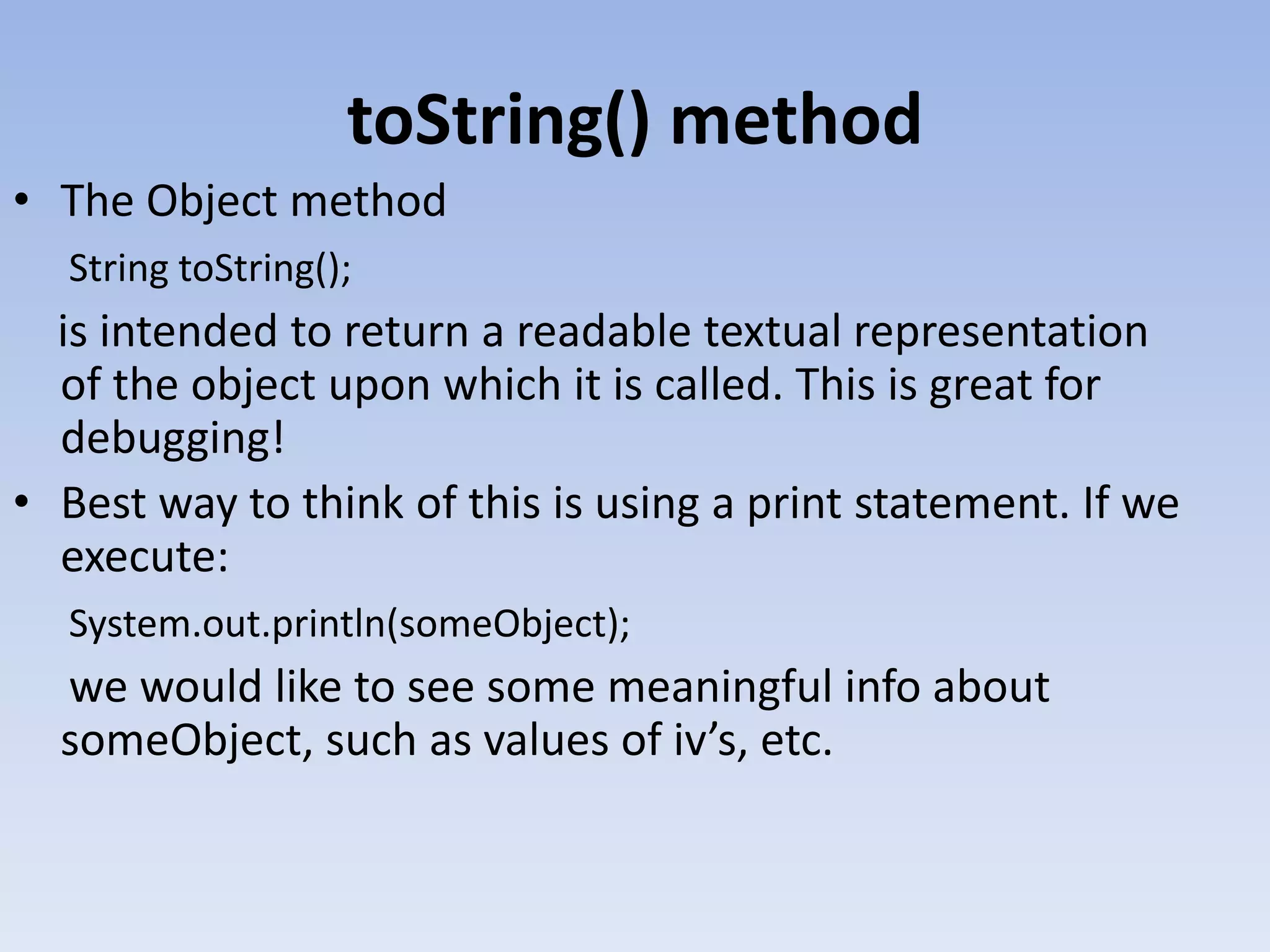 toString() method

• The Object method

String toString();

is intended to return a readable textual representation of the object upon which it is called. This is great for debugging!

• Best way to think of this is using a print statement. If we execute:

System.out.println(someObject);

we would like to see some meaningful info about someObject, such as values of iv’s, etc.